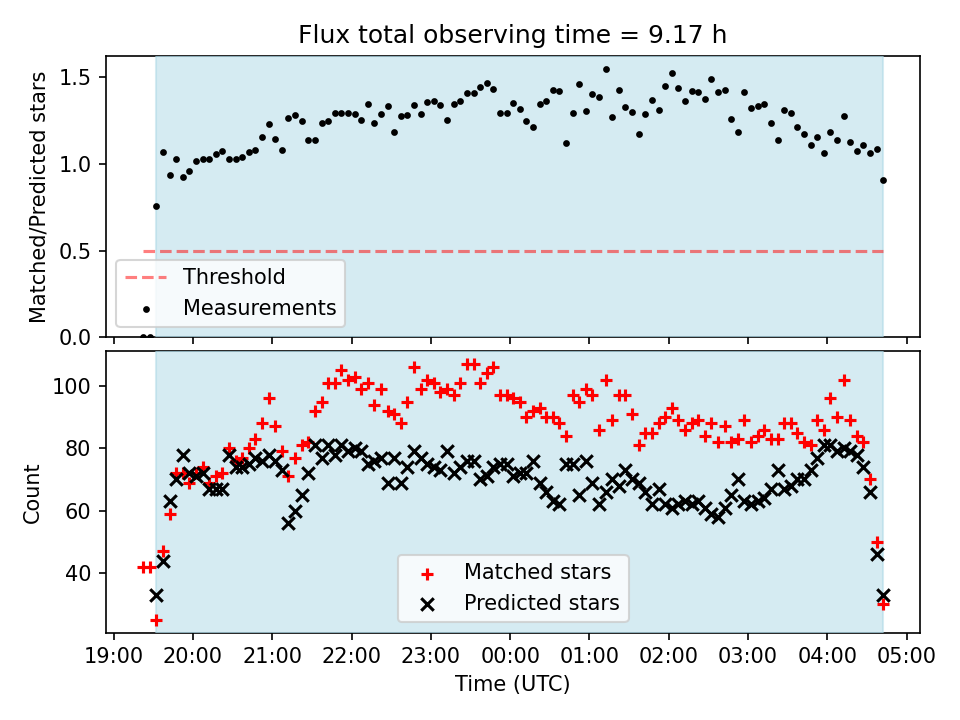 Flux total observing time = 9.17 h

Matched/Predicted stars

1.5
1.0
0.5
0.0

Threshold
Measurements

Count

100
80
60
40

Matched stars
Predicted stars

19:00 20:00 21:00 22:00 23:00 00:00 01:00 02:00 03:00 04:00 05:00

Time (UTC)